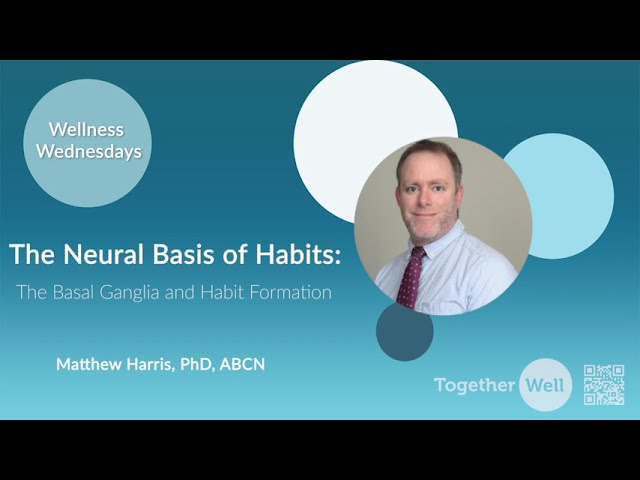 Wellness Wednesdays

The Neural Basis of Habits:

The Basal Ganglia and Habit Formation

Matthew Harris, PhD, ABCN

Together Well